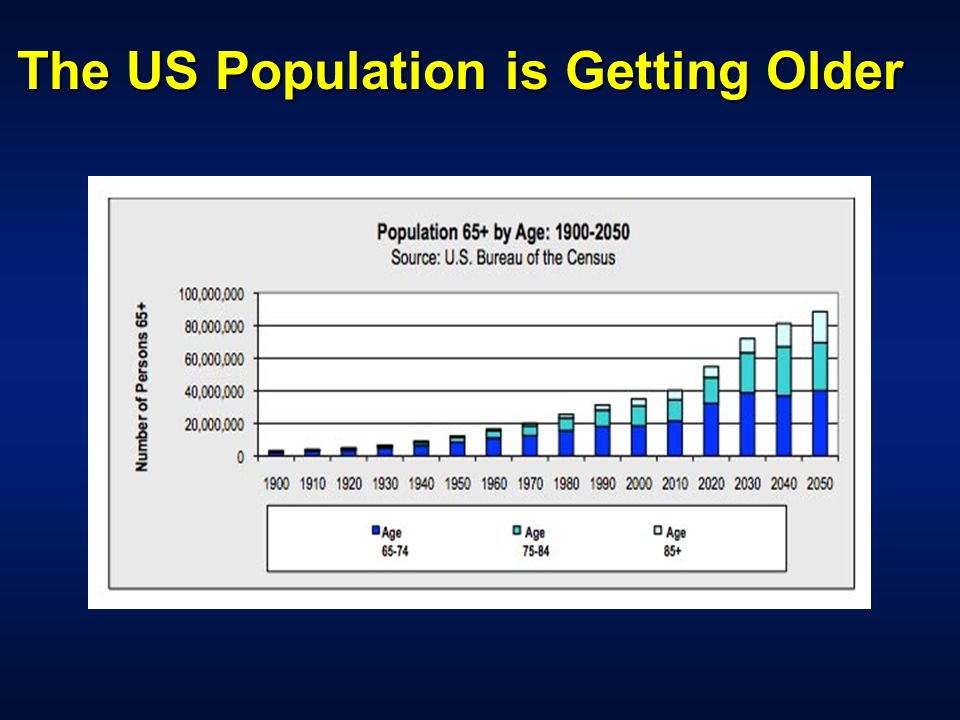 The US Population is Getting Older

Population 65+ by Age: 1900-2050
Source: U.S. Bureau of the Census

Number of Persons 65+

100,000,000
80,000,000
60,000,000
40,000,000
20,000,000
0

1900 1910 1920 1930 1940 1950 1960 1970 1980 1990 2000 2010 2020 2030 2040 2050

Age 65-74
Age 75-84
Age 85+